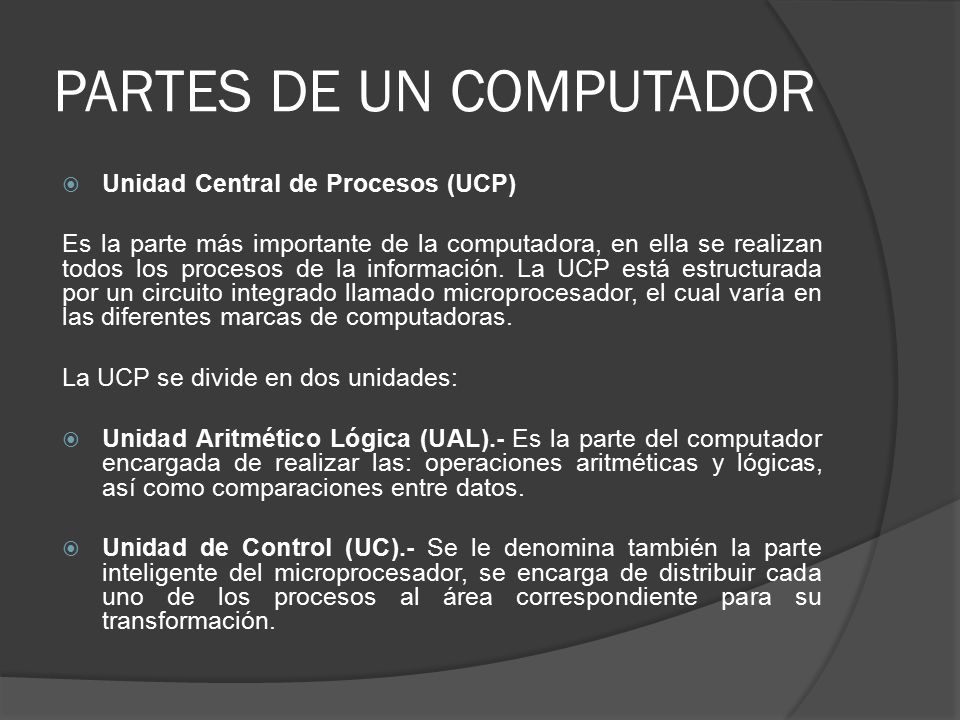 PARTES DE UN COMPUTADOR

Unidad Central de Procesos (UCP)

Es la parte más importante de la computadora, en ella se realizan todos los procesos de la información. La UCP está estructurada por un circuito integrado llamado microprocesador, el cual varía en las diferentes marcas de computadoras.

La UCP se divide en dos unidades:

Unidad Aritmético Lógica (UAL).- Es la parte del computador encargada de realizar las: operaciones aritméticas y lógicas, así como comparaciones entre datos.

Unidad de Control (UC).- Se le denomina también la parte inteligente del microprocesador, se encarga de distribuir cada uno de los procesos al área correspondiente para su transformación.